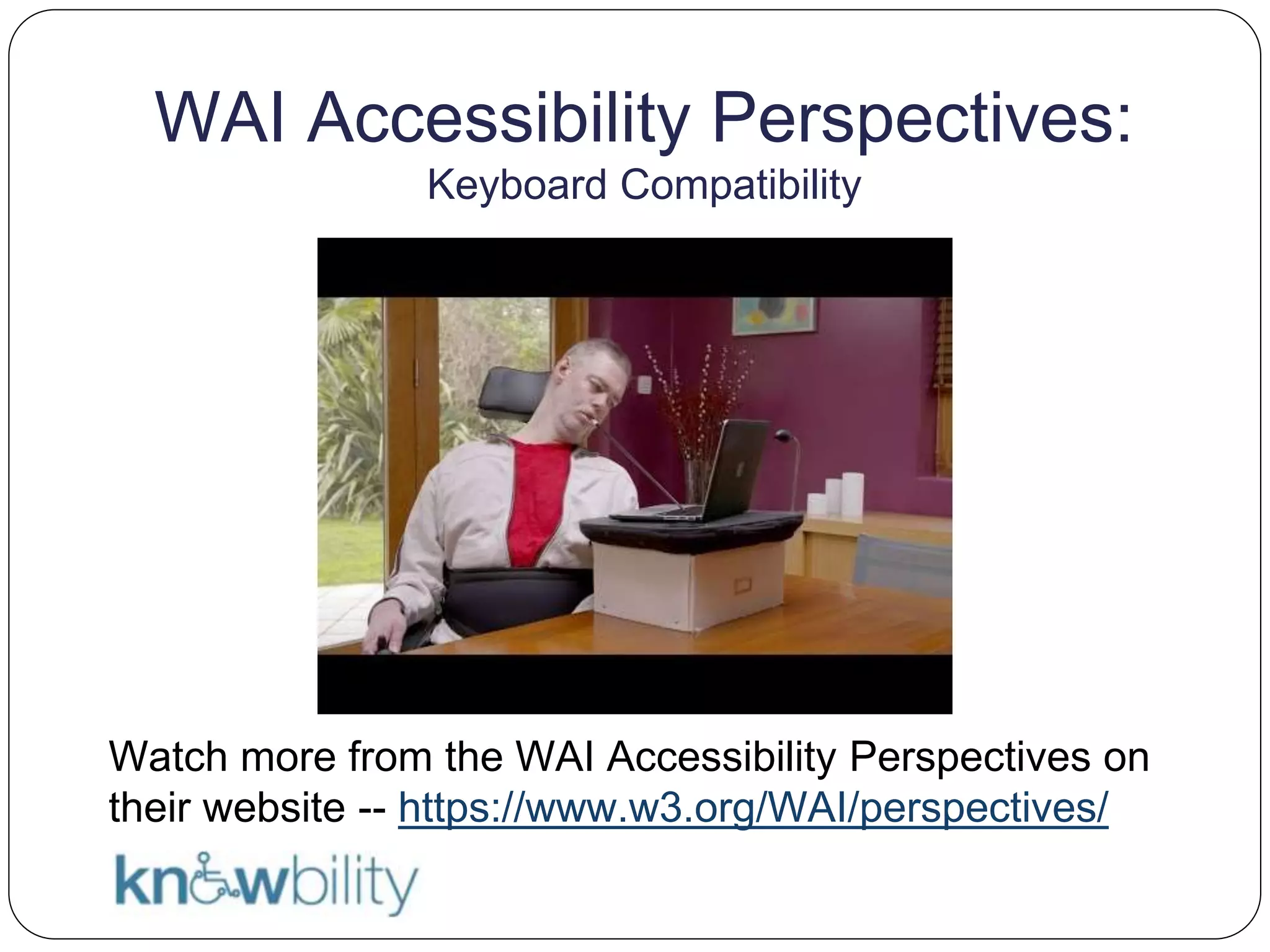 WAI Accessibility Perspectives:
Keyboard Compatibility

Watch more from the WAI Accessibility Perspectives on their website -- https://www.w3.org/WAI/perspectives/

knowbility